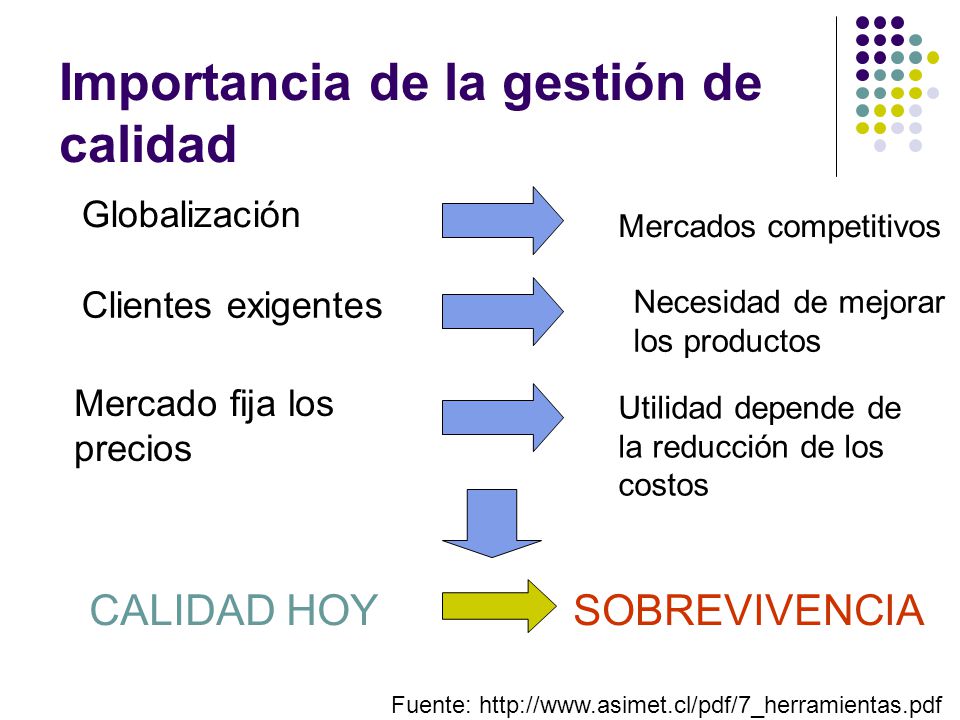 Importancia de la gestión de calidad

Globalización

Mercados competitivos

Clientes exigentes

Necesidad de mejorar los productos

Mercado fija los precios

Utilidad depende de la reducción de los costos

CALIDAD HOY

SOBREVIVENCIA

Fuente: http://www.asimet.cl/pdf/7_herramientas.pdf